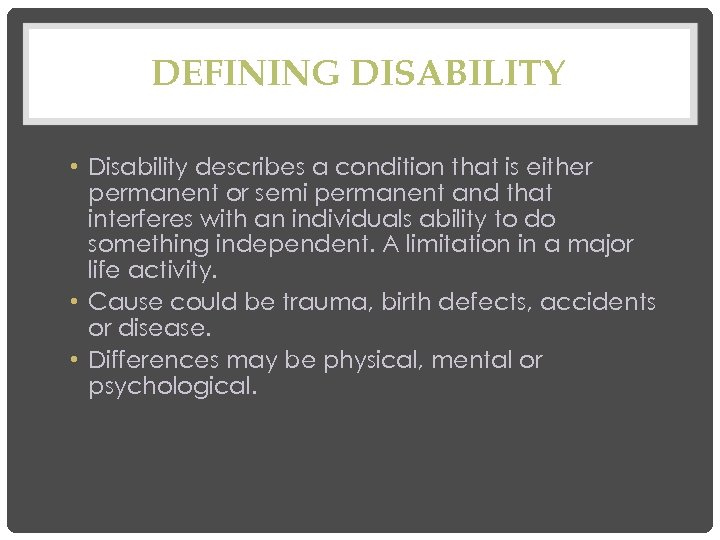 DEFINING DISABILITY

• Disability describes a condition that is either permanent or semi permanent and that interferes with an individuals ability to do something independent. A limitation in a major life activity.

• Cause could be trauma, birth defects, accidents or disease.

• Differences may be physical, mental or psychological.